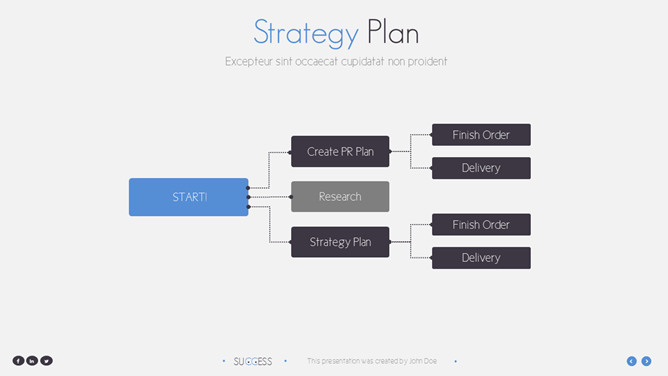 Strategy Plan

Excepteur sint occaecat cupidatat non proident

START!

Create PR Plan

Research

Strategy Plan

Finish Order

Delivery

Finish Order

Delivery

SUCCESS

This presentation was created by John Doe